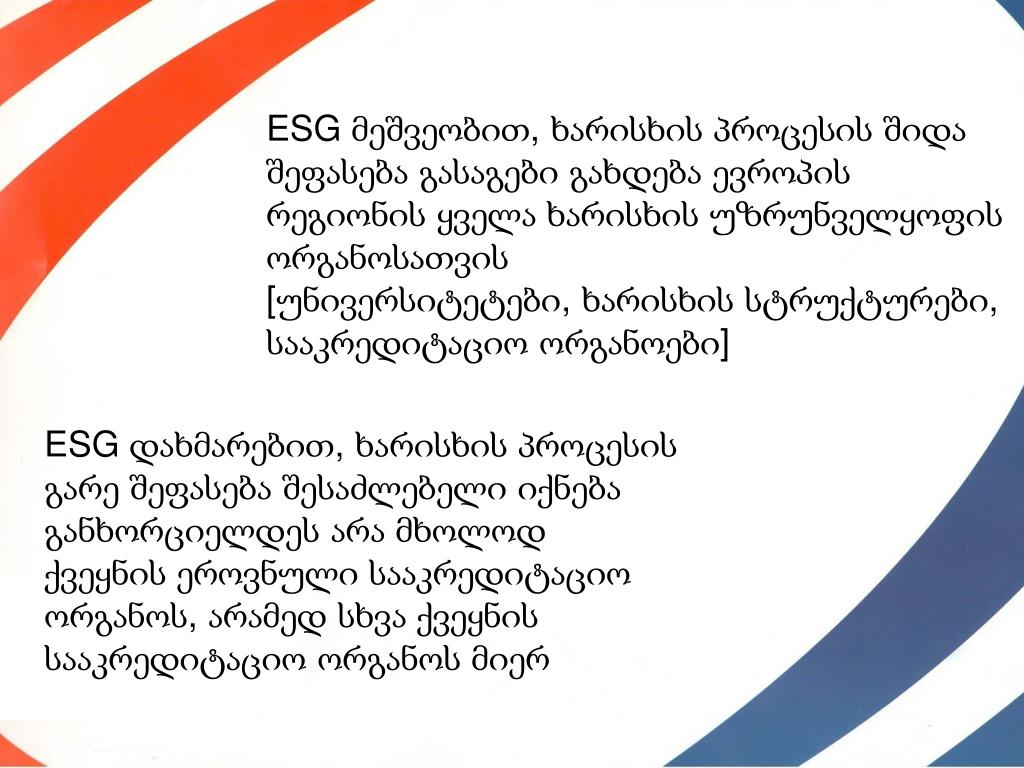 ESG მეშვეობით, ხარისხის პროცესის შიდა შეფასება გასაგები გახდება ევროპის რეგიონის ყველა ხარისხის უზრუნველყოფის ორგანოსათვის
[უნივერსიტეტები, ხარისხის სტრუქტურები, სააკრედიტაციო ორგანოები]

ESG დახმარებით, ხარისხის პროცესის გარე შეფასება შესაძლებელი იქნება განხორციელდეს არა მხოლოდ ქვეყნის ეროვნული სააკრედიტაციო ორგანოს, არამედ სხვა ქვეყნის სააკრედიტაციო ორგანოს მიერ